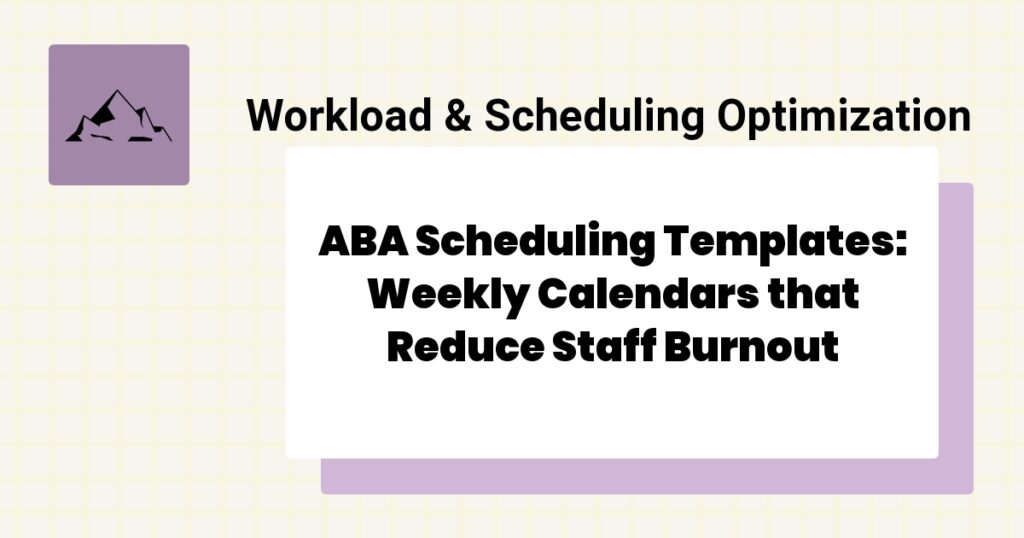 Workload & Scheduling Optimization

ABA Scheduling Templates: Weekly Calendars that Reduce Staff Burnout